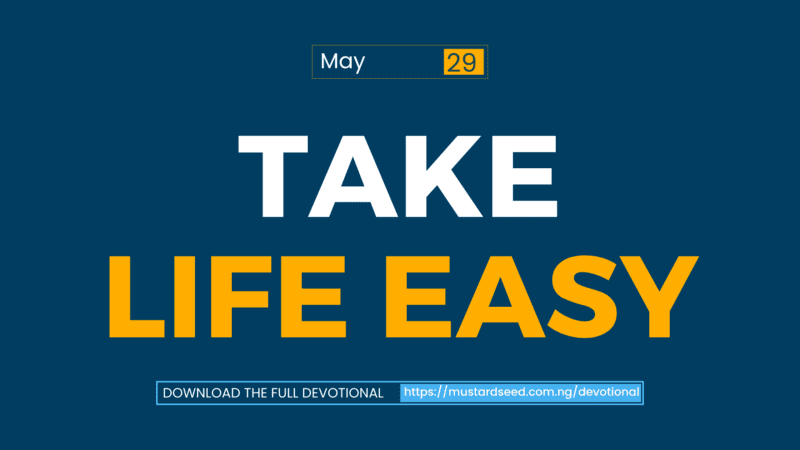 May 29

TAKE
LIFE EASY

DOWNLOAD THE FULL DEVOTIONAL https://mustardseed.com.ng/devotional